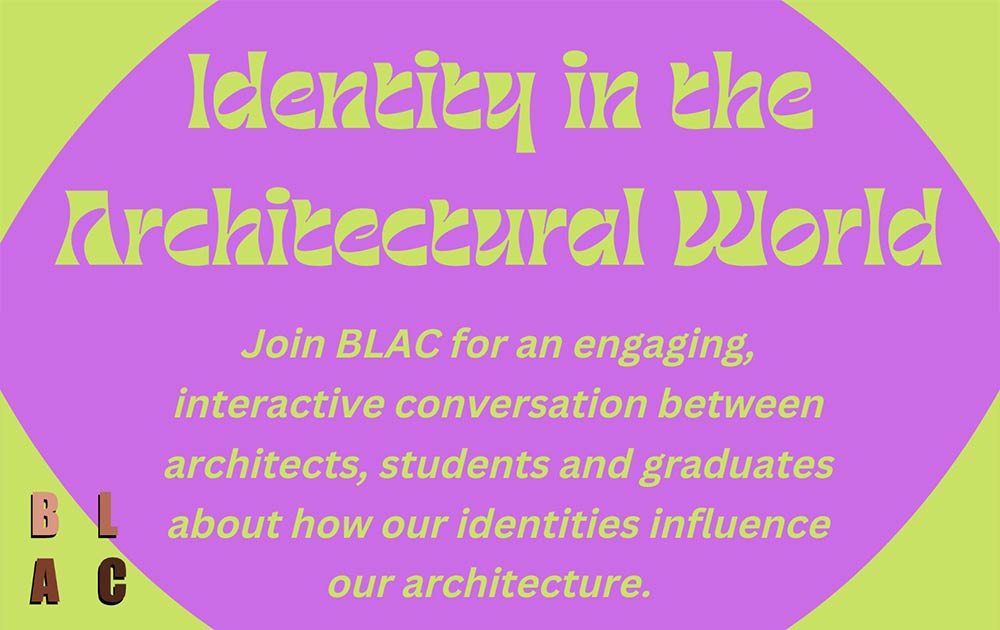 Identity in the Architectural World

Join BLAC for an engaging, interactive conversation between architects, students and graduates about how our identities influence our architecture.

B L
A C